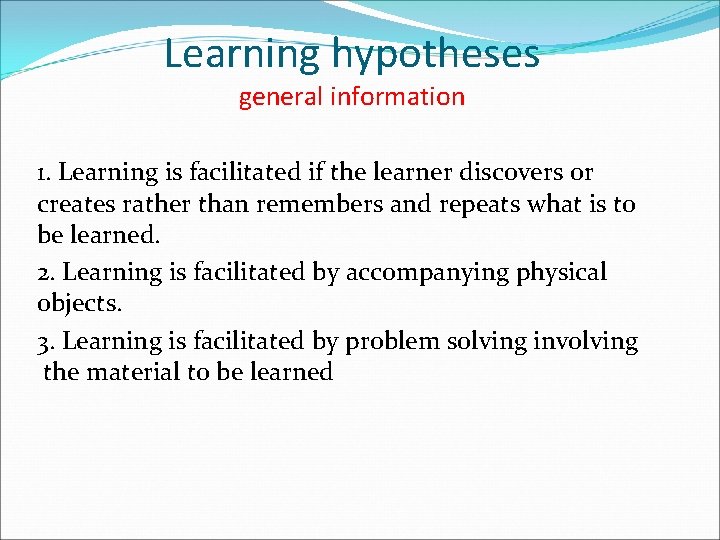 Learning hypotheses
general information

1. Learning is facilitated if the learner discovers or creates rather than remembers and repeats what is to be learned.

2. Learning is facilitated by accompanying physical objects.

3. Learning is facilitated by problem solving involving the material to be learned